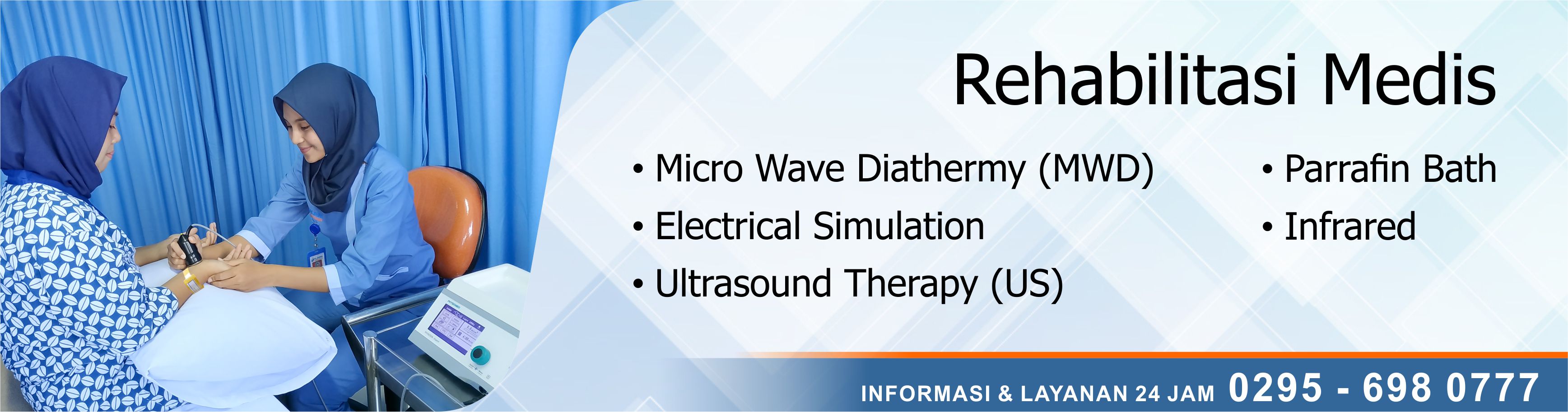 Rehabilitasi Medis

• Micro Wave Diathermy (MWD)
• Electrical Simulation
• Ultrasound Therapy (US)

• Parrafin Bath
• Infrared

INFORMASI & LAYANAN 24 JAM 0295 - 698 0777